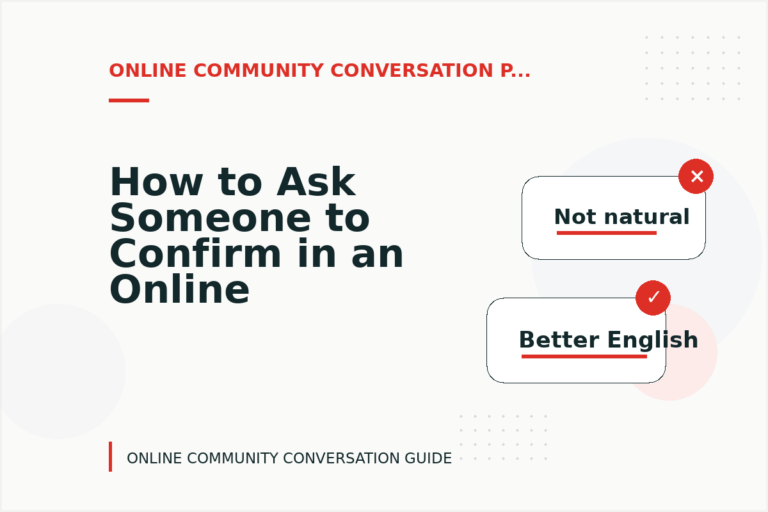 ONLINE COMMUNITY CONVERSATION P...

How to Ask Someone to Confirm in an Online

Not natural

Better English

ONLINE COMMUNITY CONVERSATION GUIDE